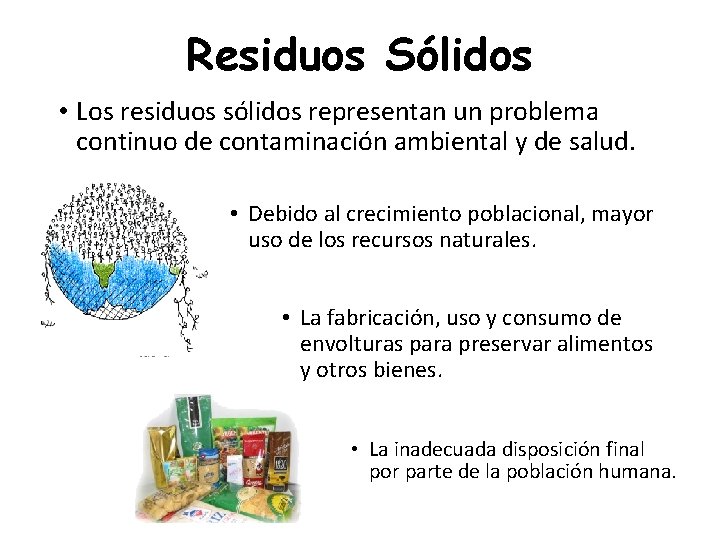 Residuos Sólidos

• Los residuos sólidos representan un problema continuo de contaminación ambiental y de salud.

• Debido al crecimiento poblacional, mayor uso de los recursos naturales.

• La fabricación, uso y consumo de envolturas para preservar alimentos y otros bienes.

• La inadecuada disposición final por parte de la población humana.